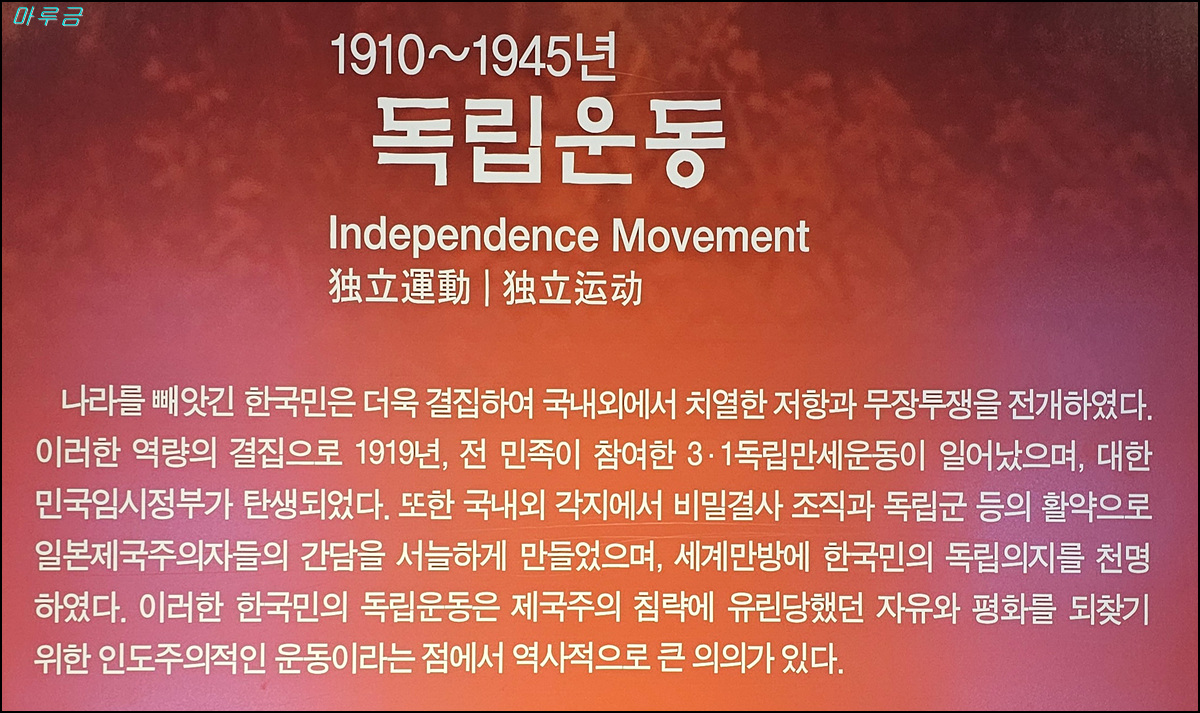 마루금

1910~1945년
독립운동
Independence Movement
独立運動 | 独立运动

나라를 빼앗긴 한국민은 더욱 결집하여 국내외에서 치열한 저항과 무장투쟁을 전개하였다. 이러한 역량의 결집으로 1919년, 전 민족이 참여한 3·1독립만세운동이 일어났으며, 대한민국임시정부가 탄생되었다. 또한 국내외 각지에서 비밀결사 조직과 독립군 등의 활약으로 일본제국주의자들의 간담을 서늘하게 만들었으며, 세계만방에 한국민의 독립의지를 천명하였다. 이러한 한국민의 독립운동은 제국주의 침략에 유린당했던 자유와 평화를 되찾기 위한 인도주의적인 운동이라는 점에서 역사적으로 큰 의의가 있다.